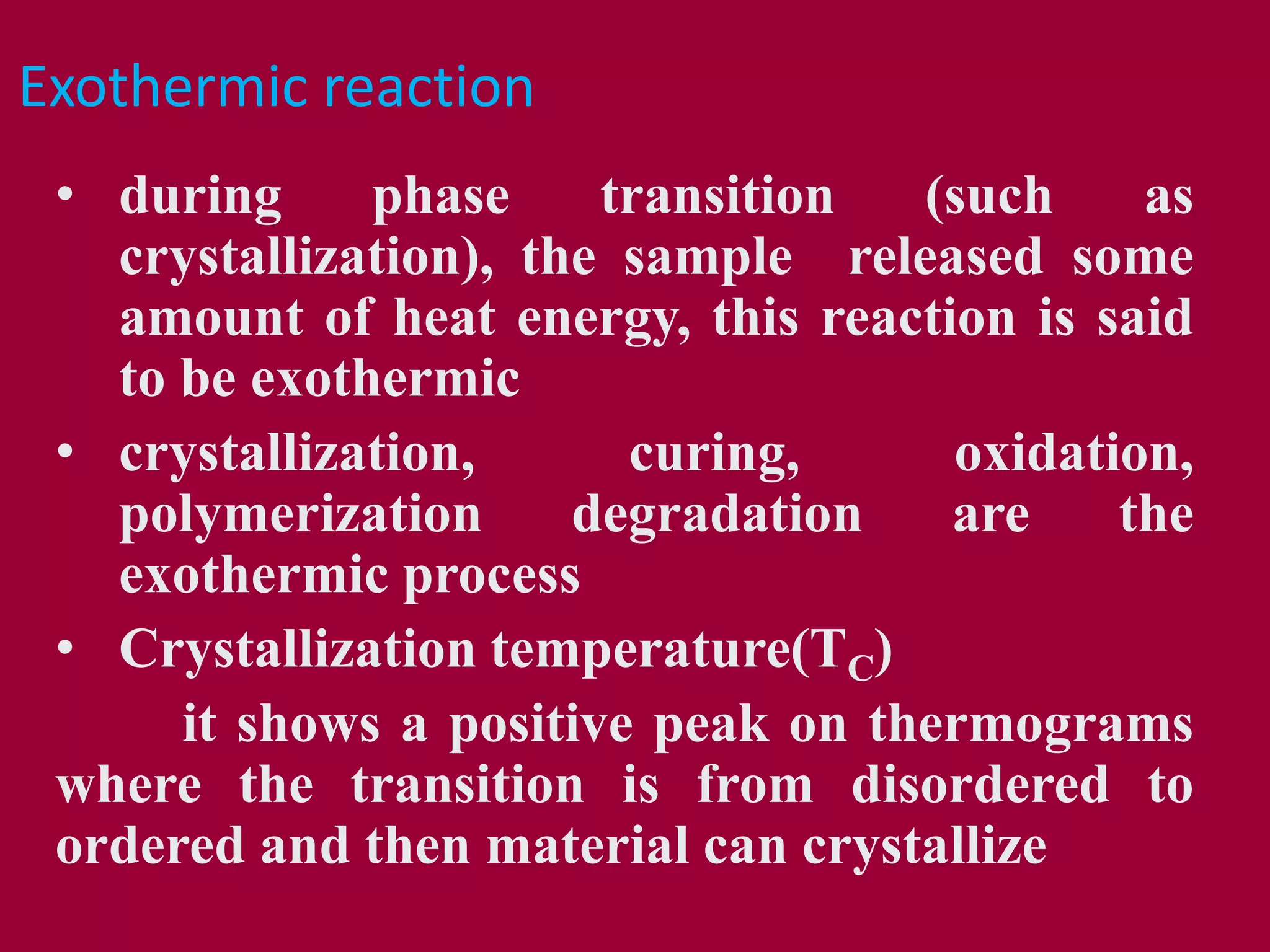 Exothermic reaction

• during phase transition (such as crystallization), the sample released some amount of heat energy, this reaction is said to be exothermic

• crystallization, curing, oxidation, polymerization degradation are the exothermic process

• Crystallization temperature($T_C$)

it shows a positive peak on thermograms where the transition is from disordered to ordered and then material can crystallize